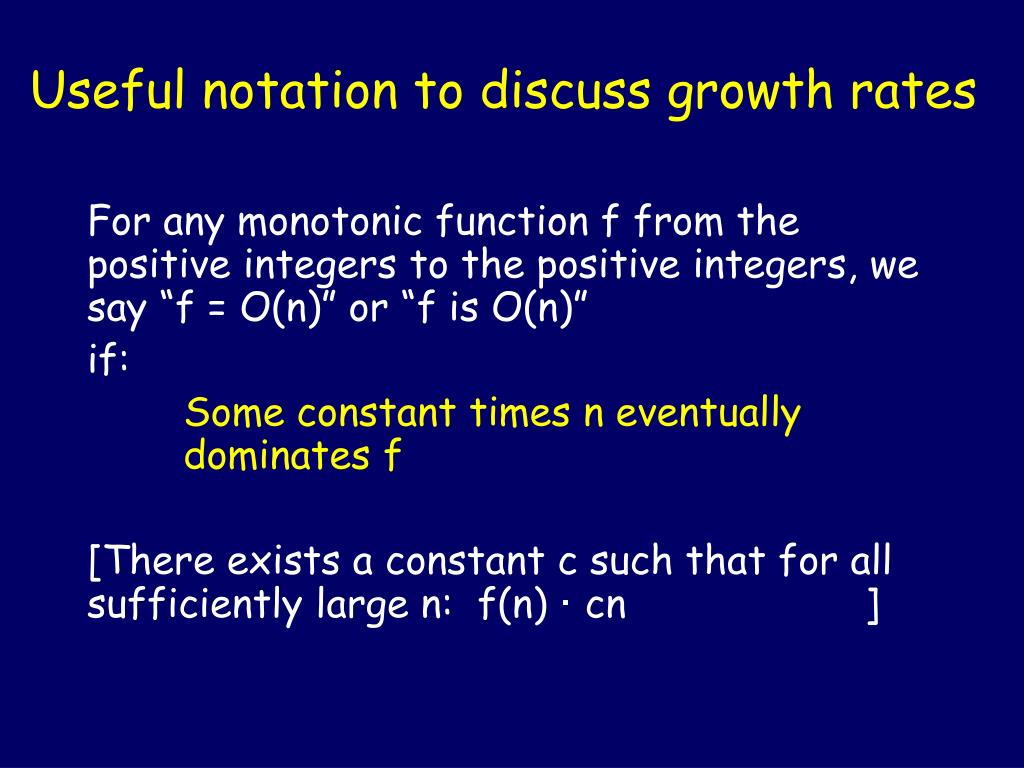 Useful notation to discuss growth rates

For any monotonic function f from the positive integers to the positive integers, we say “f = O(n)” or “f is O(n)”

if:

Some constant times n eventually dominates f

[There exists a constant c such that for all sufficiently large n: f(n) · cn ]